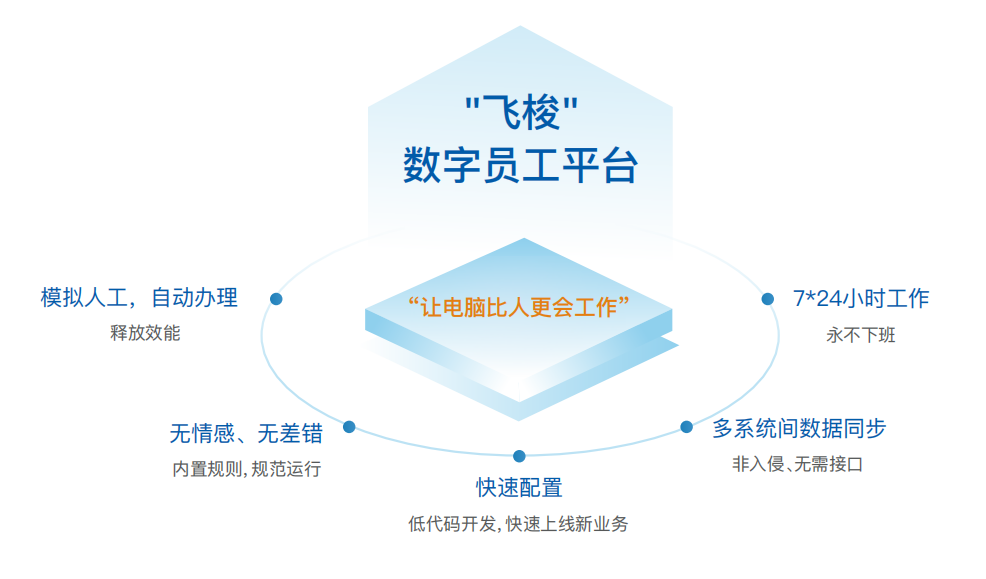 "飞梭"
数字员工平台

“让电脑比人更会工作”

模拟人工，自动办理
释放效能

7*24小时工作
永不下班

无情感、无差错
内置规则, 规范运行

多系统间数据同步
非入侵、无需接口

快速配置
低代码开发, 快速上线新业务